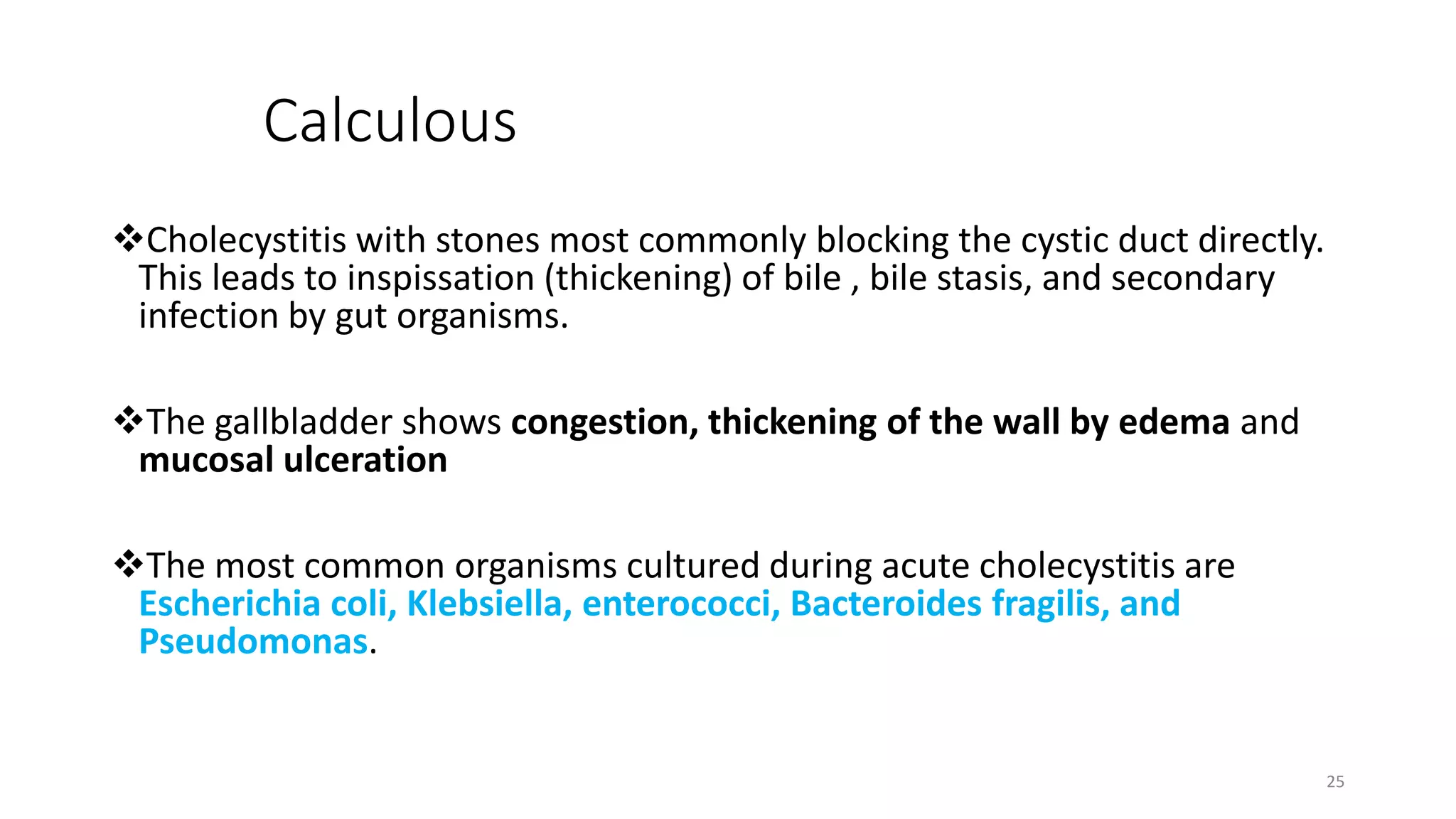 Calculous

❖Cholecystitis with stones most commonly blocking the cystic duct directly. This leads to inspissation (thickening) of bile , bile stasis, and secondary infection by gut organisms.

❖The gallbladder shows congestion, thickening of the wall by edema and mucosal ulceration

❖The most common organisms cultured during acute cholecystitis are Escherichia coli, Klebsiella, enterococci, Bacteroides fragilis, and Pseudomonas.

25